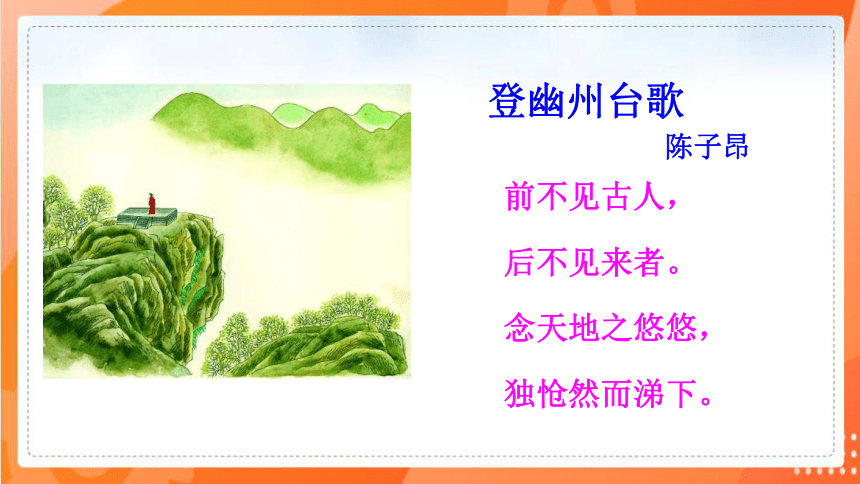 登幽州台歌

陈子昂

前不见古人，

后不见来者。

念天地之悠悠，

独怆然而涕下。